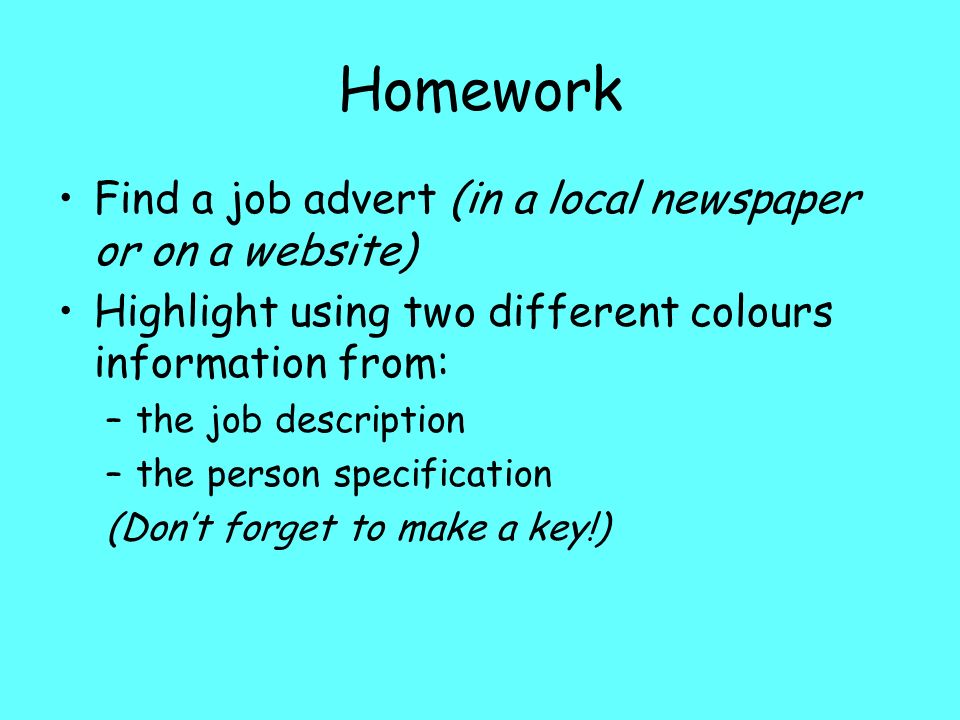 Homework

• Find a job advert (in a local newspaper or on a website)

• Highlight using two different colours information from:

– the job description

– the person specification

(Don't forget to make a key!)